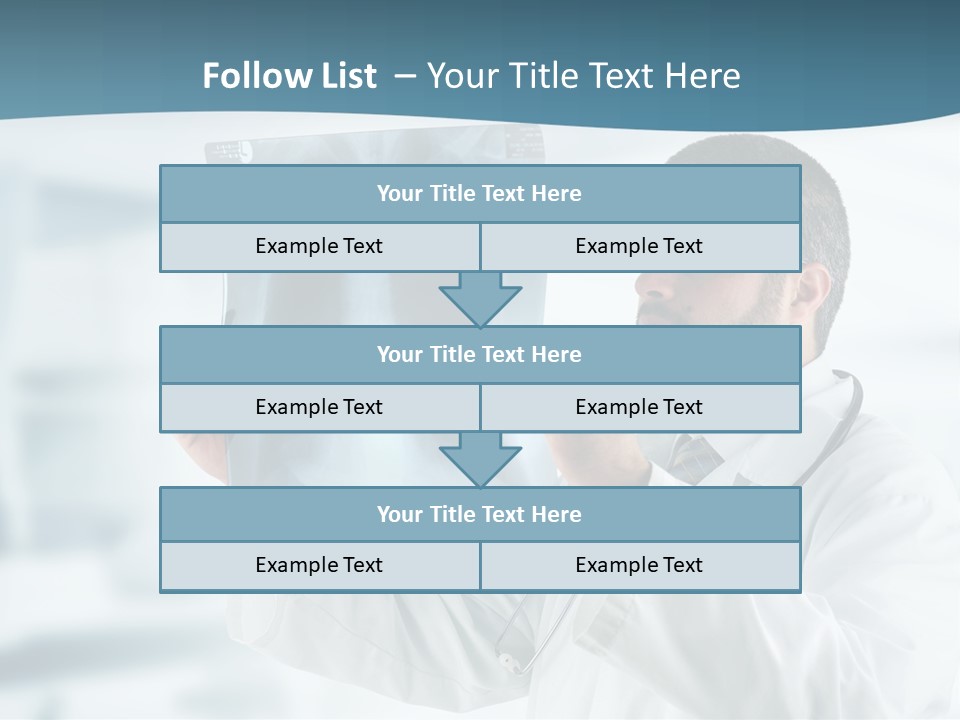 Follow List – Your Title Text Here

Your Title Text Here

Example Text

Example Text

Your Title Text Here

Example Text

Example Text

Your Title Text Here

Example Text

Example Text